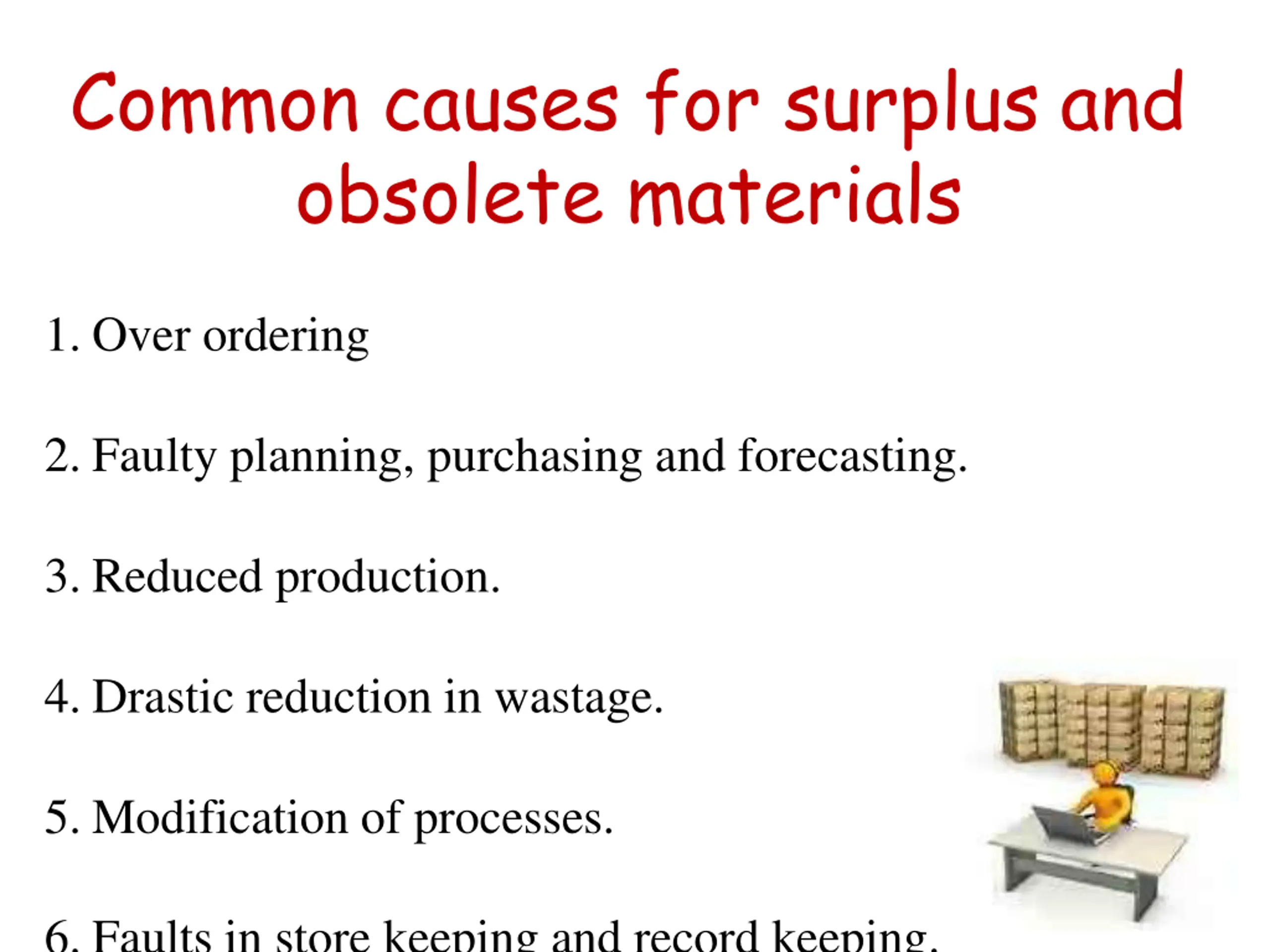 Common causes for surplus and obsolete materials

1. Over ordering

2. Faulty planning, purchasing and forecasting.

3. Reduced production.

4. Drastic reduction in wastage.

5. Modification of processes.

6. Faults in store keeping and record keeping.